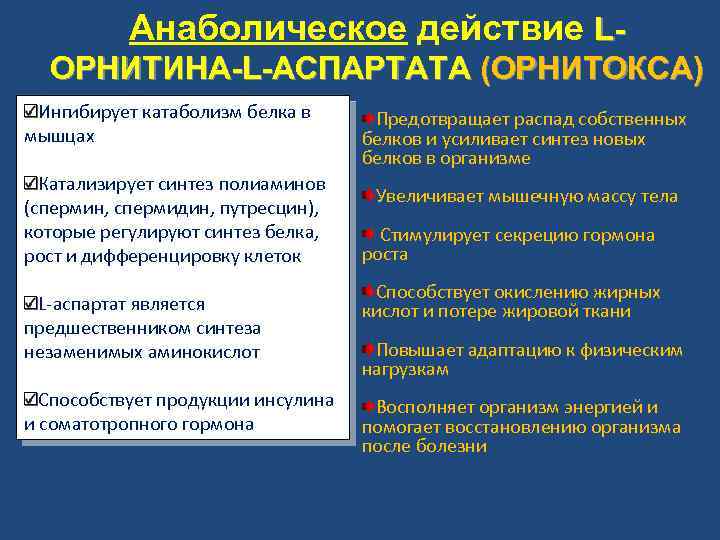 Анаболическое действие L-ОРНИТИНА-L-АСПАРТАТА (ОРНИТОКСА)

☑Ингибирует катаболизм белка в мышцах

☑Катализирует синтез полиаминов (спермин, спермидин, путресцин), которые регулируют синтез белка, рост и дифференцировку клеток

☑L-аспартат является предшественником синтеза незаменимых аминокислот

☑Способствует продукции инсулина и соматотропного гормона

Предотвращает распад собственных белков и усиливает синтез новых белков в организме

Увеличивает мышечную массу тела

Стимулирует секрецию гормона роста

Способствует окислению жирных кислот и потере жировой ткани

Повышает адаптацию к физическим нагрузкам

Восполняет организм энергией и помогает восстановлению организма после болезни